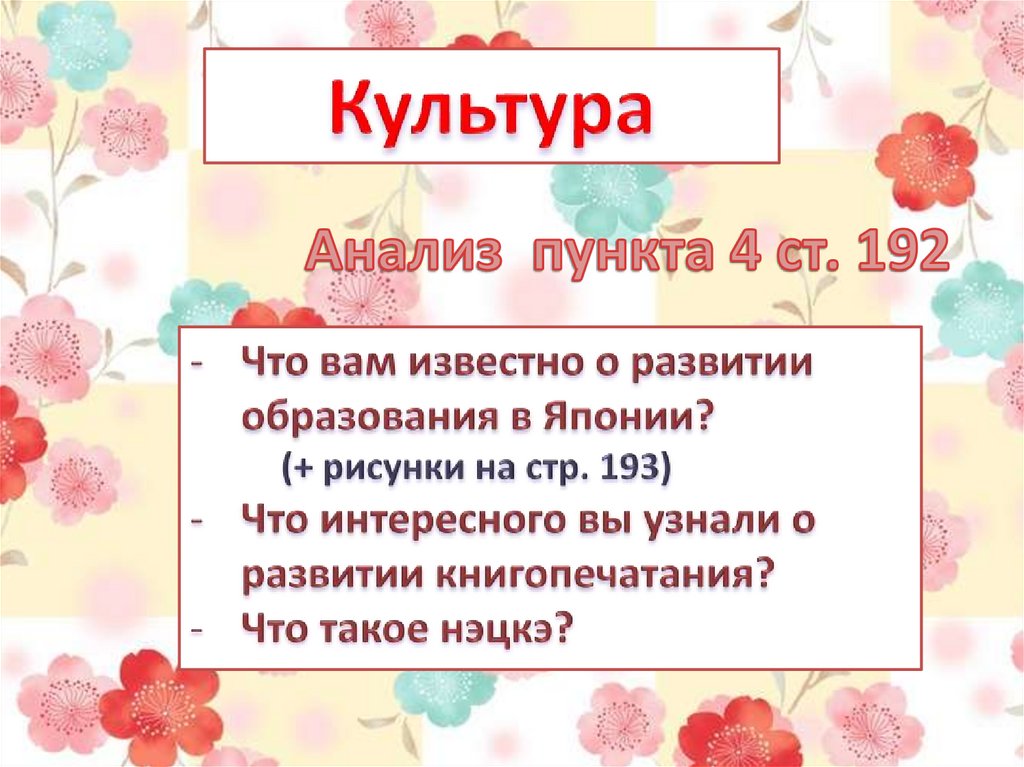 Культура

Анализ пункта 4 ст. 192

- Что вам известно о развитии образования в Японии?
(+ рисунки на стр. 193)
- Что интересного вы узнали о развитии книгопечатания?
- Что такое нэцкэ?